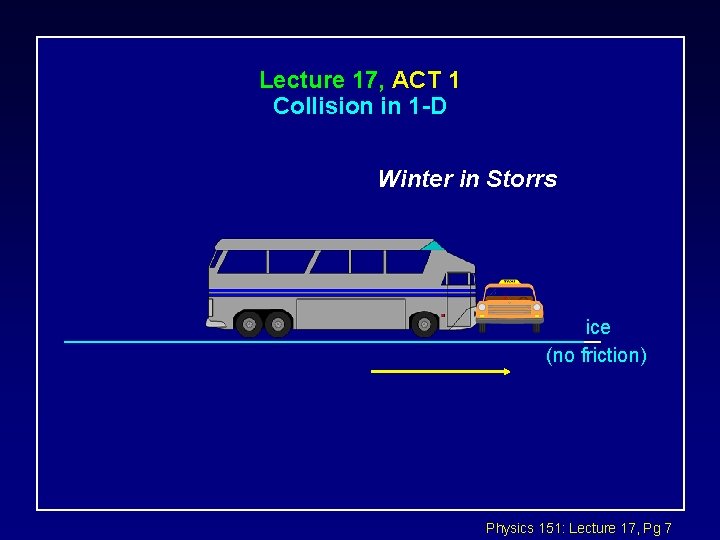 Lecture 17, ACT 1
Collision in 1-D

Winter in Storrs

ice
(no friction)

Physics 151: Lecture 17, Pg 7